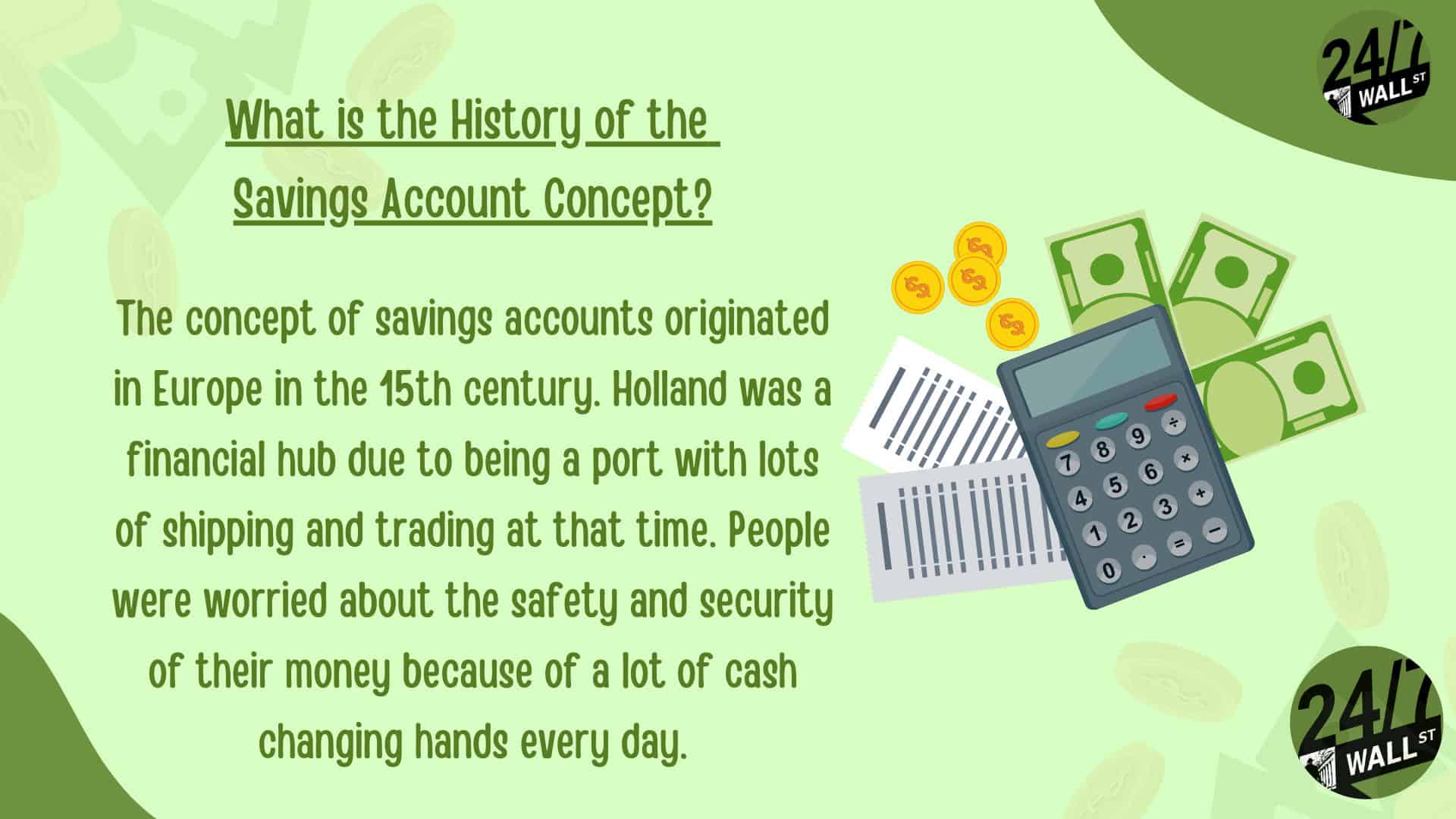 24/7 WALL ST

What is the History of the Savings Account Concept?

The concept of savings accounts originated in Europe in the 15th century. Holland was a financial hub due to being a port with lots of shipping and trading at that time. People were worried about the safety and security of their money because of a lot of cash changing hands every day.

7 8 9 ÷
4 5 6 ×
1 2 3 +
0 . = −

24/7 WALL ST